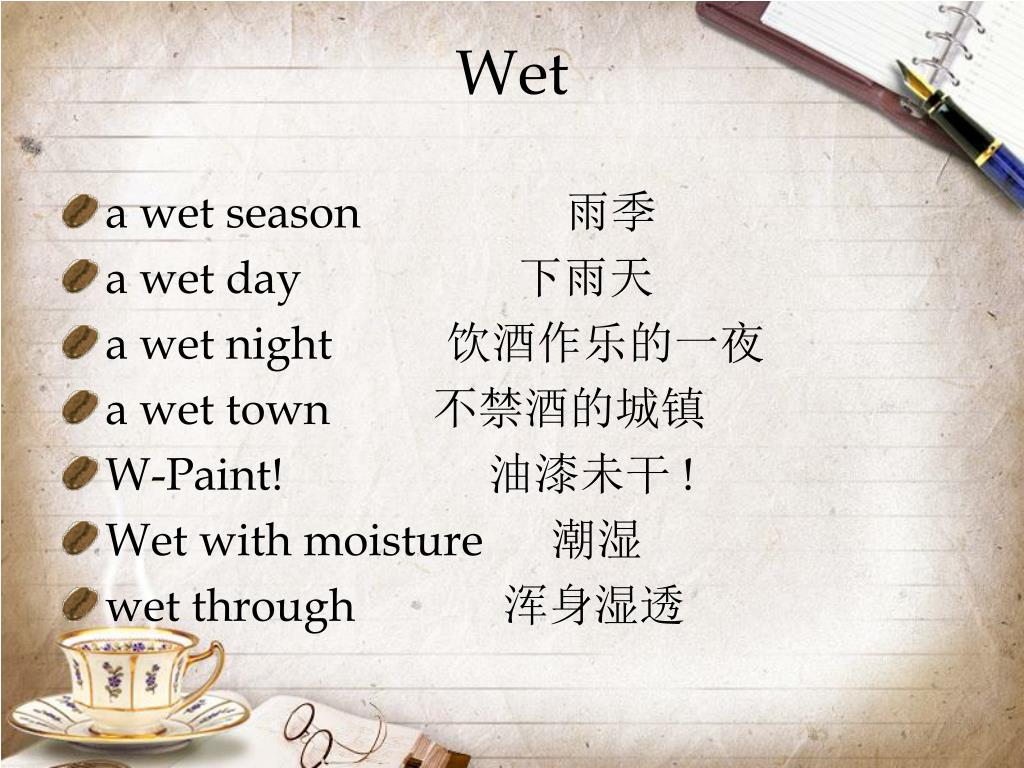 Wet

a wet season 雨季
a wet day 下雨天
a wet night 饮酒作乐的一夜
a wet town 不禁酒的城镇
W-Paint! 油漆未干！
Wet with moisture 潮湿
wet through 浑身湿透